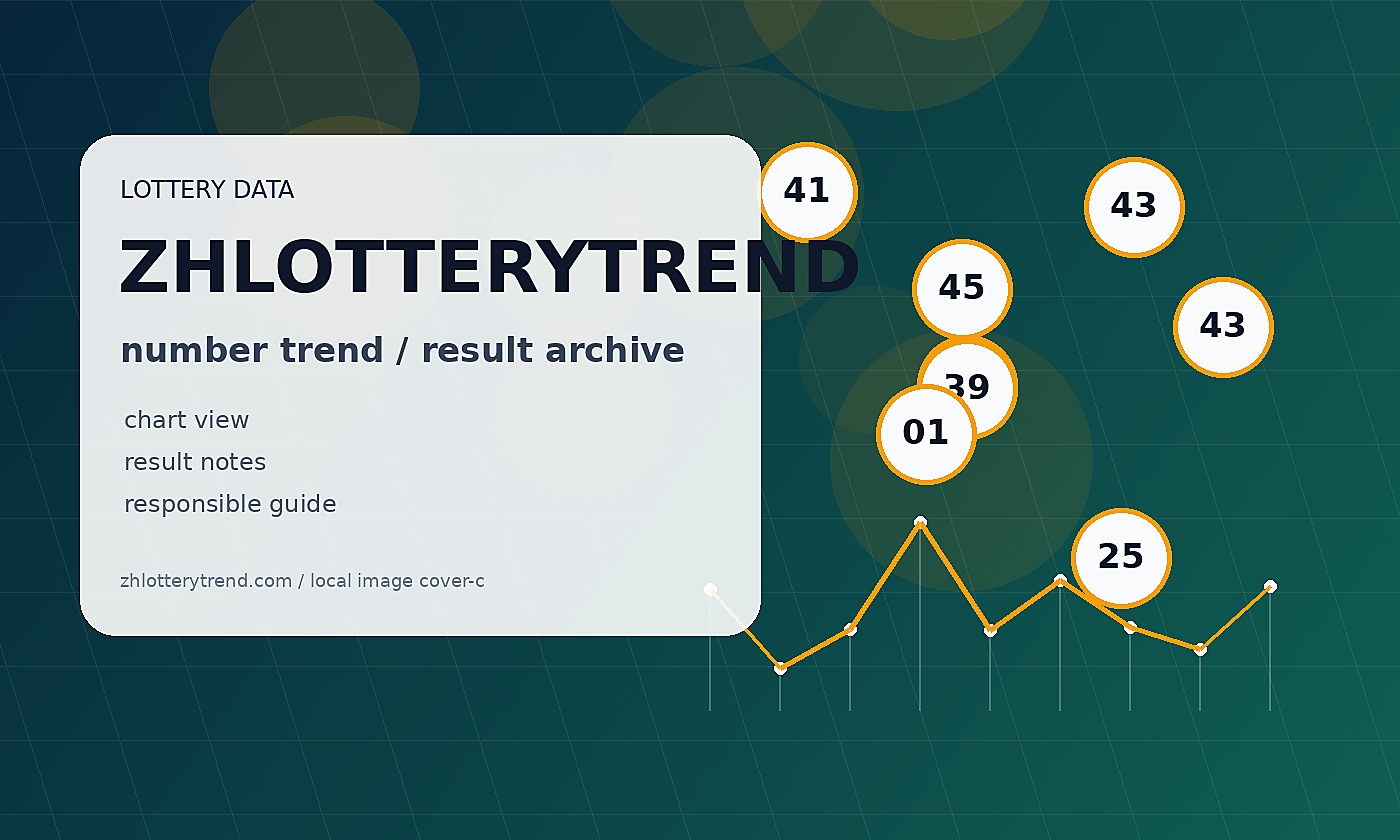 LOTTERY DATA

ZHLOTTERYTREND

number trend / result archive

chart view
result notes
responsible guide

zhlotterytrend.com / local image cover-c

41
43
45
43
39
01
25